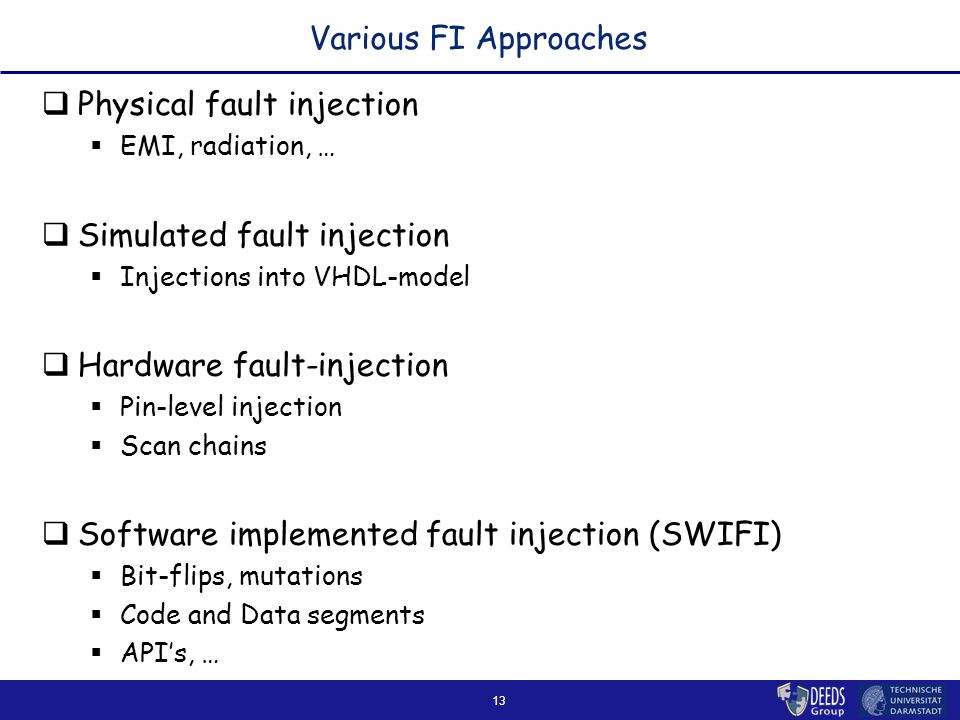 Various FI Approaches

❑ Physical fault injection
▪ EMI, radiation, …

❑ Simulated fault injection
▪ Injections into VHDL-model

❑ Hardware fault-injection
▪ Pin-level injection
▪ Scan chains

❑ Software implemented fault injection (SWIFI)
▪ Bit-flips, mutations
▪ Code and Data segments
▪ API's, …

13

DEEDS Group

TECHNISCHE UNIVERSITÄT DARMSTADT